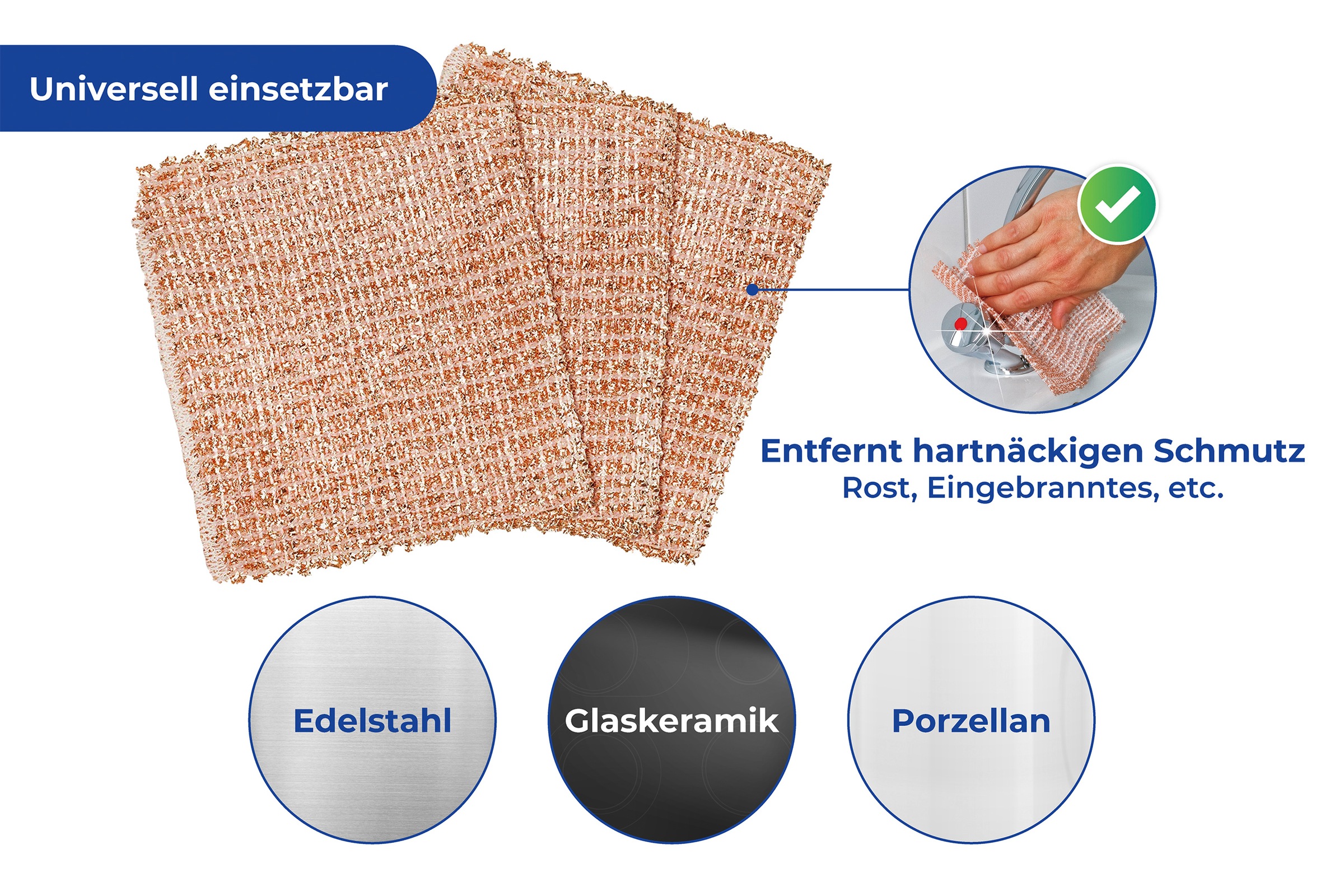 Universell einsetzbar

Entfernt hartnäckigen Schmutz
Rost, Eingebranntes, etc.

Edelstahl

Glaskeramik

Porzellan